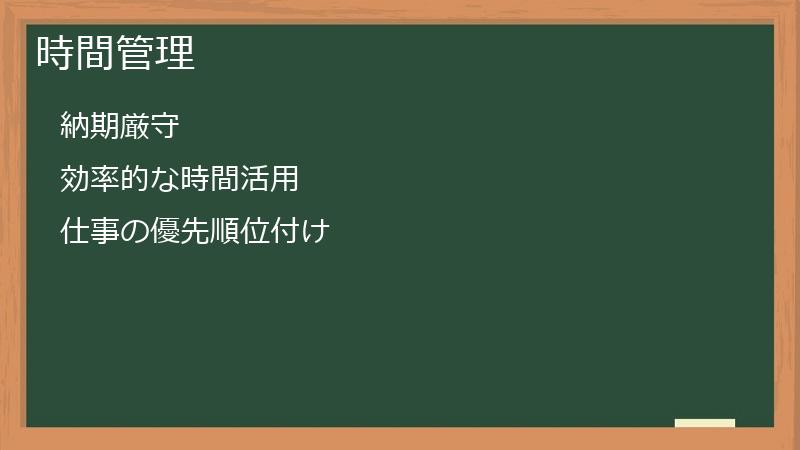 時間管理

納期厳守

効率的な時間活用

仕事の優先順位付け